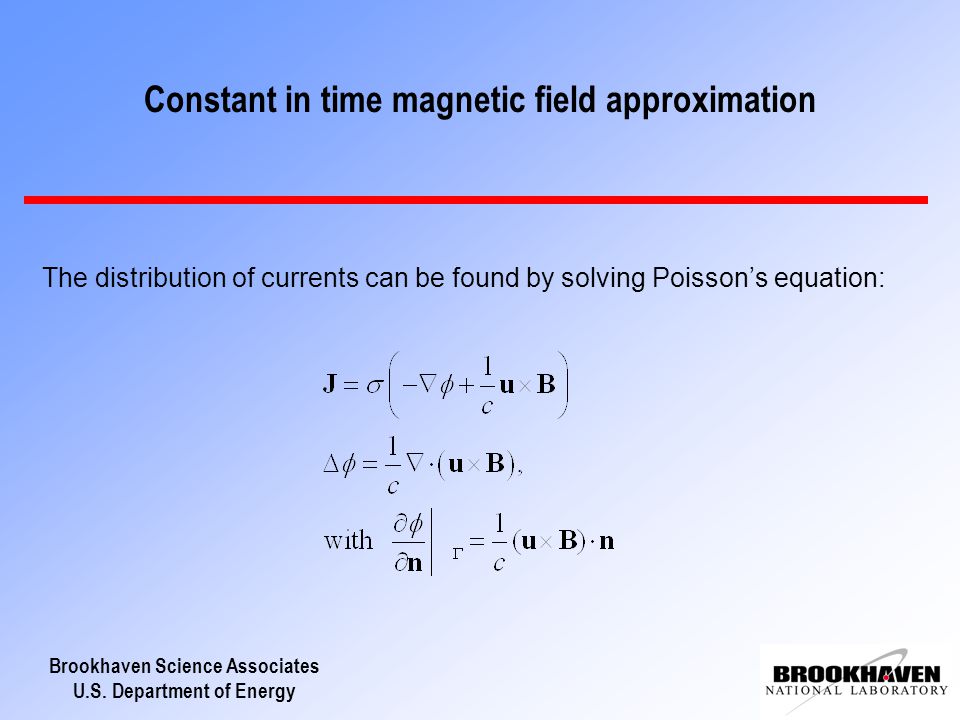 Constant in time magnetic field approximation

The distribution of currents can be found by solving Poisson's equation:

$\mathbf{J} = \sigma\left(-\nabla\phi + \frac{1}{c}\mathbf{u}\times\mathbf{B}\right)$

$\Delta\phi = \frac{1}{c}\nabla\cdot(\mathbf{u}\times\mathbf{B}),$

with $\left.\frac{\partial\phi}{\partial\mathbf{n}}\right|_{\Gamma} = \frac{1}{c}(\mathbf{u}\times\mathbf{B})\cdot\mathbf{n}$

Brookhaven Science Associates
U.S. Department of Energy

BROOKHAVEN
NATIONAL LABORATORY